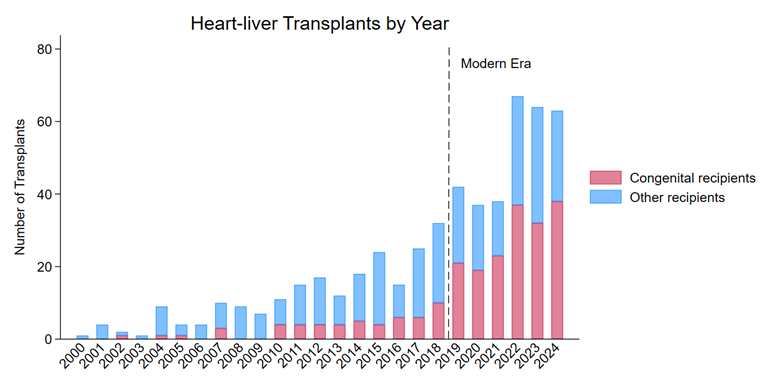 Heart-liver Transplants by Year

Modern Era

Number of Transplants

80
60
40
20
0

2000 2001 2002 2003 2004 2005 2006 2007 2008 2009 2010 2011 2012 2013 2014 2015 2016 2017 2018 2019 2020 2021 2022 2023 2024

Congenital recipients
Other recipients